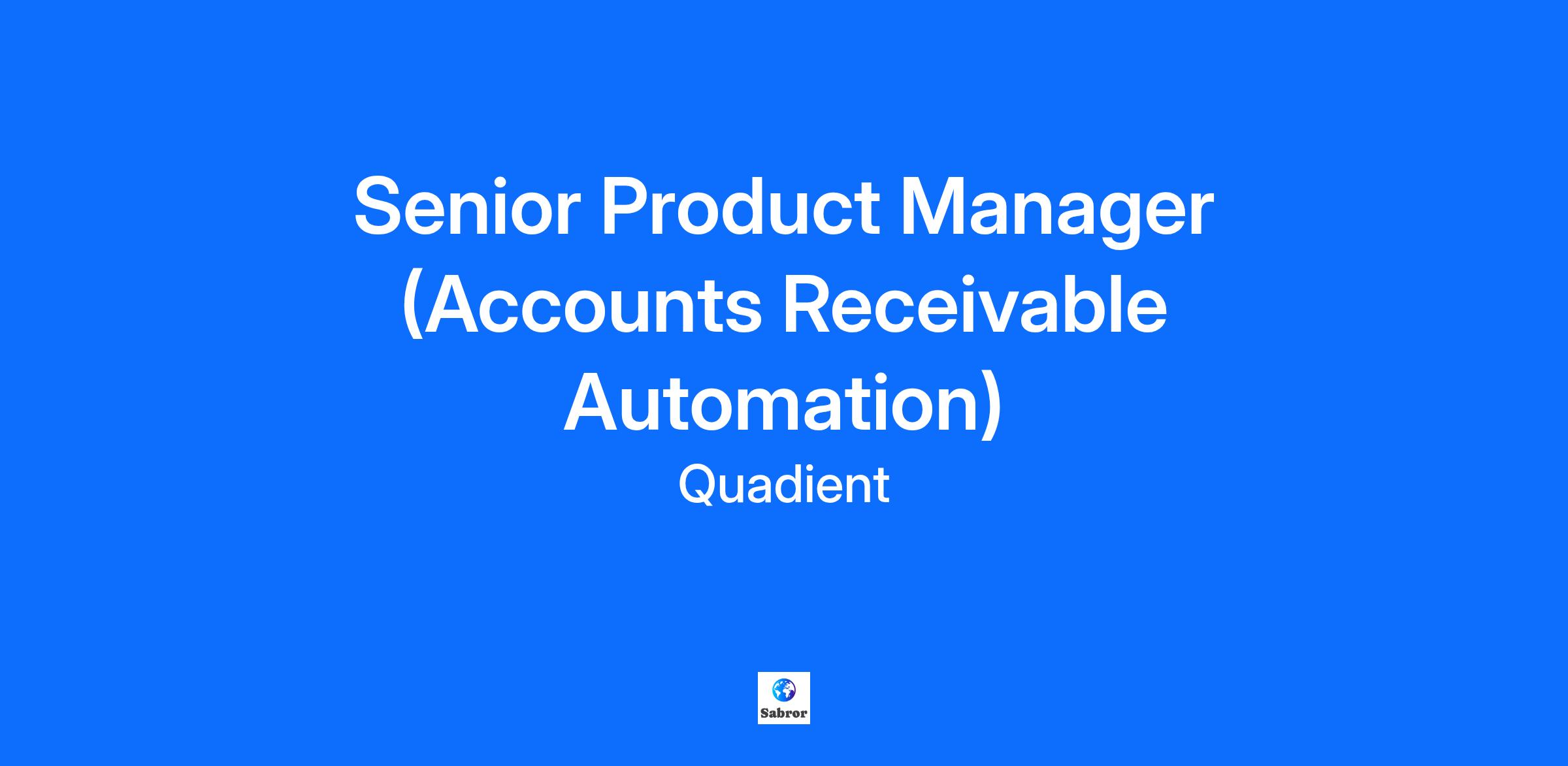 Senior Product Manager (Accounts Receivable Automation)

Quadient

Sabror